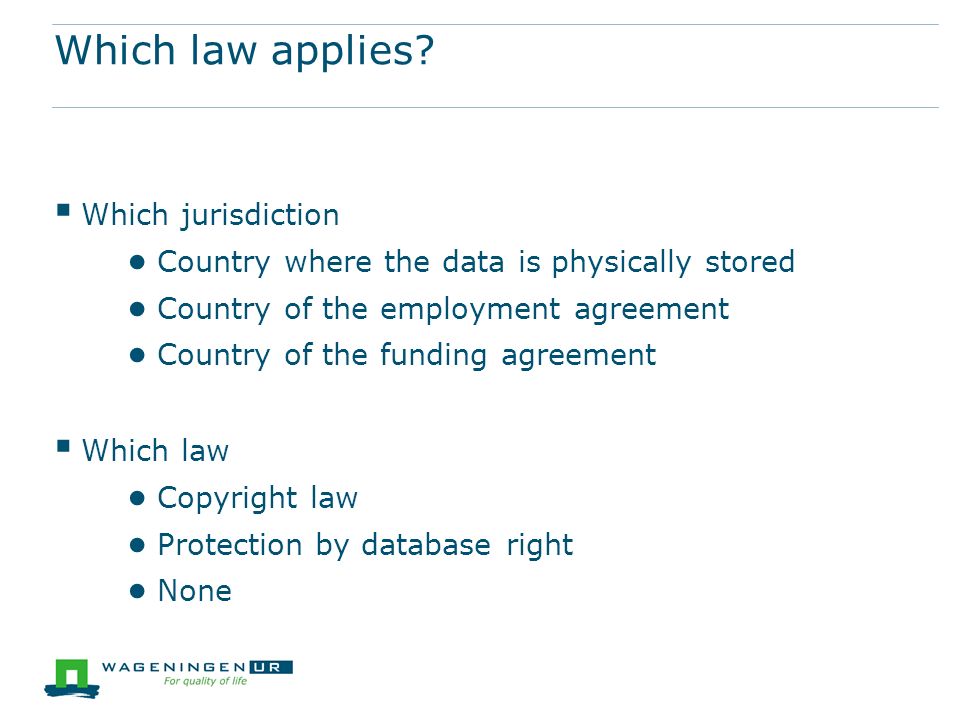 Which law applies?

▪ Which jurisdiction
● Country where the data is physically stored
● Country of the employment agreement
● Country of the funding agreement

▪ Which law
● Copyright law
● Protection by database right
● None

WAGENINGEN UR
For quality of life